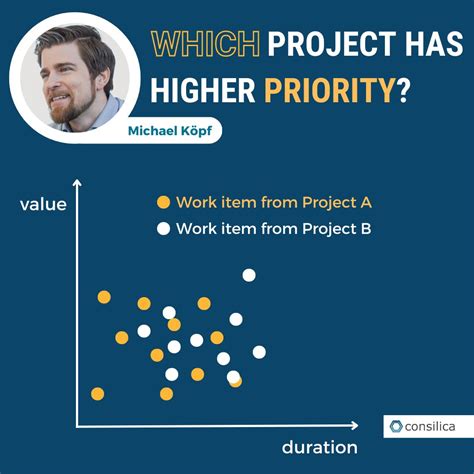 WHICH PROJECT HAS HIGHER PRIORITY?

Michael Köpf

value

Work item from Project A
Work item from Project B

duration

consilica